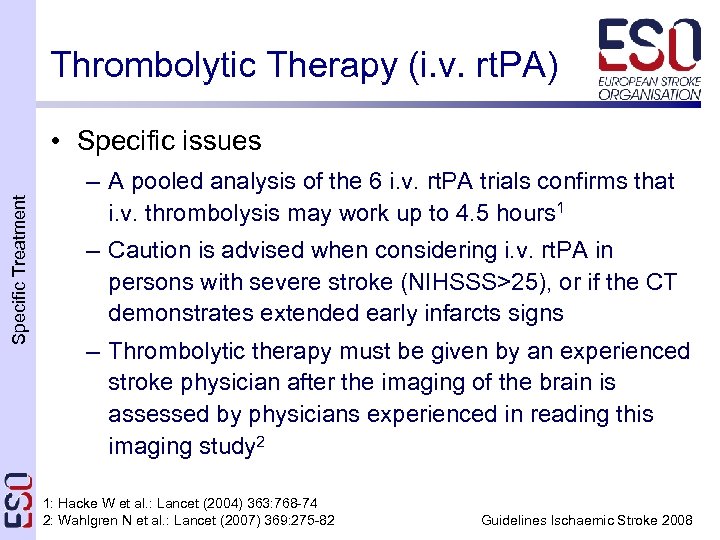 Thrombolytic Therapy (i.v. rtPA)

ESO
EUROPEAN STROKE ORGANISATION

Specific Treatment

• Specific issues
– A pooled analysis of the 6 i.v. rtPA trials confirms that i.v. thrombolysis may work up to 4.5 hours$^1$
– Caution is advised when considering i.v. rtPA in persons with severe stroke (NIHSSS>25), or if the CT demonstrates extended early infarcts signs
– Thrombolytic therapy must be given by an experienced stroke physician after the imaging of the brain is assessed by physicians experienced in reading this imaging study$^2$

ESO

1: Hacke W et al.: Lancet (2004) 363:768-74
2: Wahlgren N et al.: Lancet (2007) 369:275-82

Guidelines Ischaemic Stroke 2008